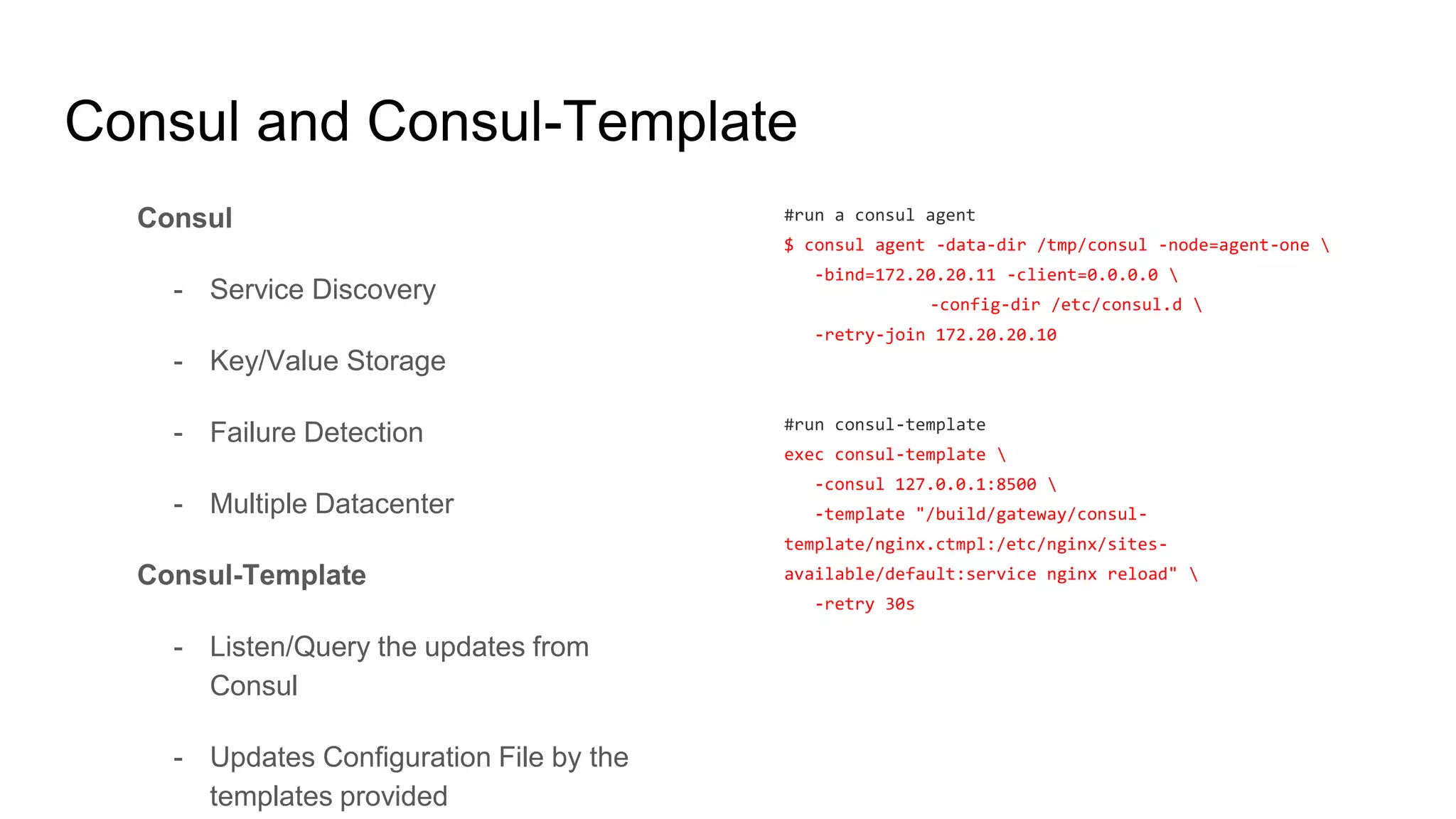 Consul and Consul-Template

Consul

- Service Discovery

- Key/Value Storage

- Failure Detection

- Multiple Datacenter

Consul-Template

- Listen/Query the updates from Consul

- Updates Configuration File by the templates provided

#run a consul agent
$ consul agent -data-dir /tmp/consul -node=agent-one \
  -bind=172.20.20.11 -client=0.0.0.0 \
            -config-dir /etc/consul.d \
  -retry-join 172.20.20.10

#run consul-template
exec consul-template \
  -consul 127.0.0.1:8500 \
  -template "/build/gateway/consul-template/nginx.ctmpl:/etc/nginx/sites-available/default:service nginx reload" \
  -retry 30s